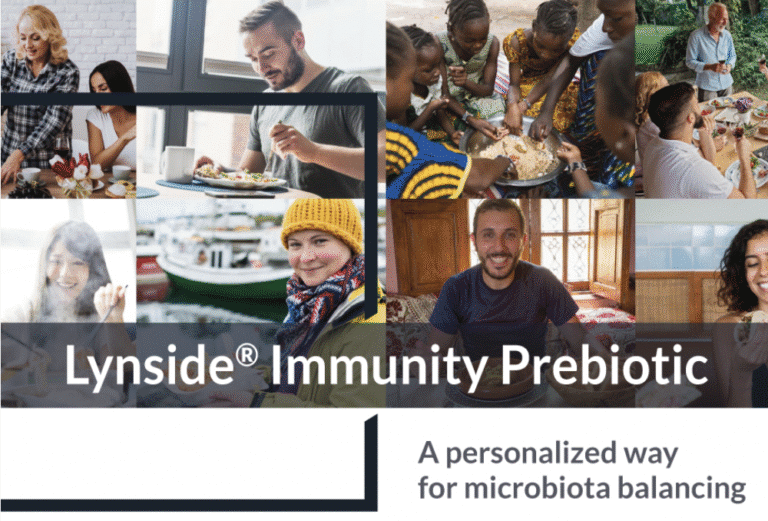 Lynside® Immunity Prebiotic

A personalized way for microbiota balancing